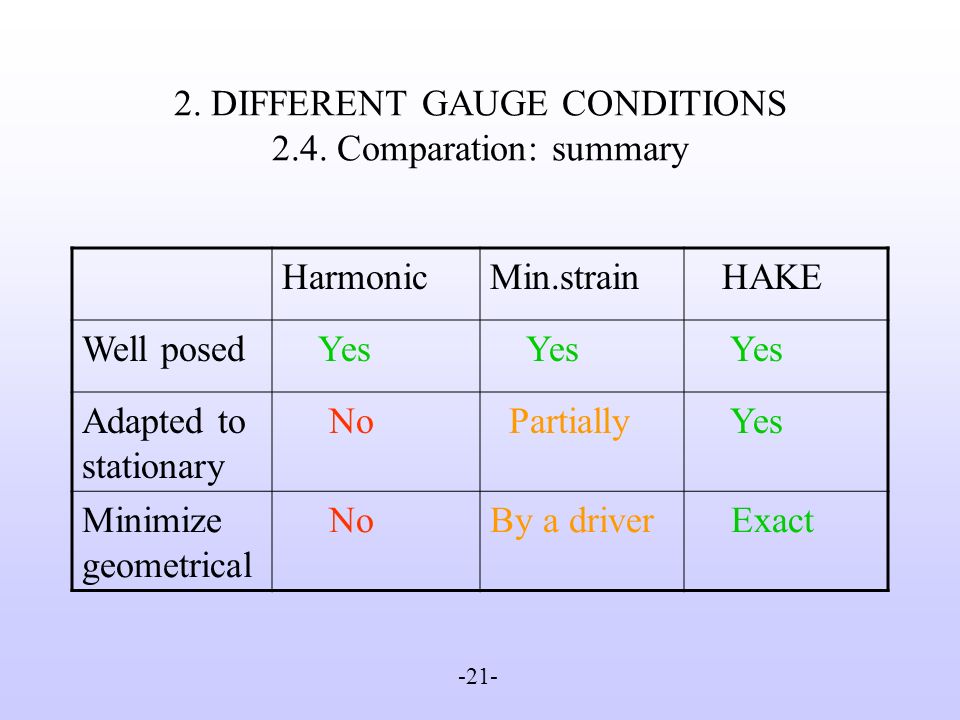 2. DIFFERENT GAUGE CONDITIONS
2.4. Comparation: summary

| | Harmonic | Min.strain | HAKE |
|---|---|---|---|
| Well posed | Yes | Yes | Yes |
| Adapted to stationary | No | Partially | Yes |
| Minimize geometrical | No | By a driver | Exact |

-21-